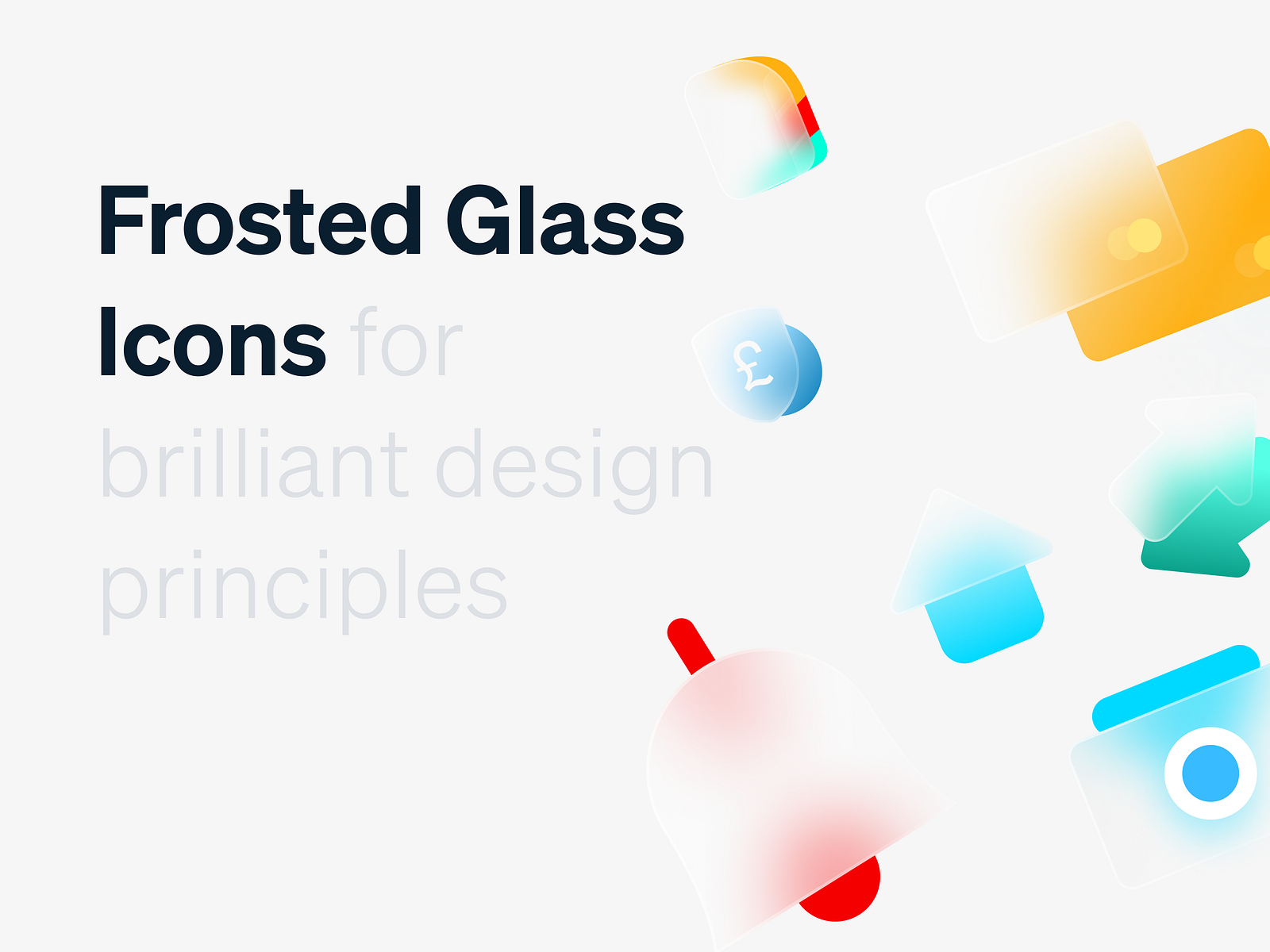 Frosted Glass Icons for brilliant design principles

£